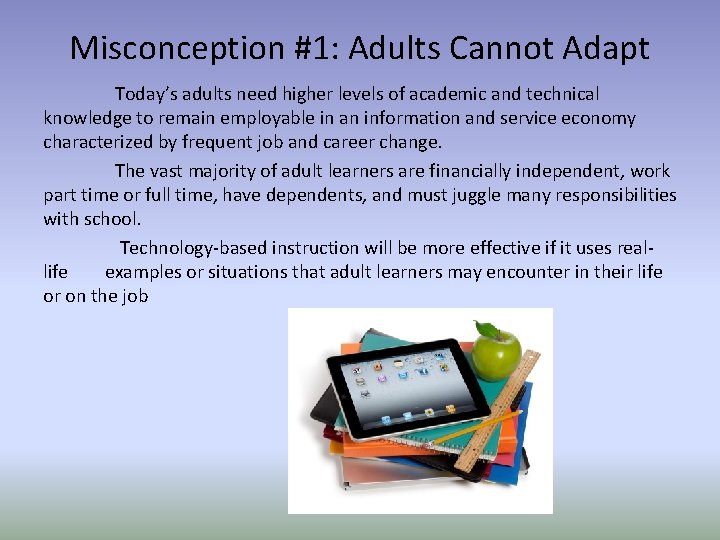 Misconception #1: Adults Cannot Adapt

Today's adults need higher levels of academic and technical knowledge to remain employable in an information and service economy characterized by frequent job and career change.

The vast majority of adult learners are financially independent, work part time or full time, have dependents, and must juggle many responsibilities with school.

Technology-based instruction will be more effective if it uses real-life examples or situations that adult learners may encounter in their life or on the job